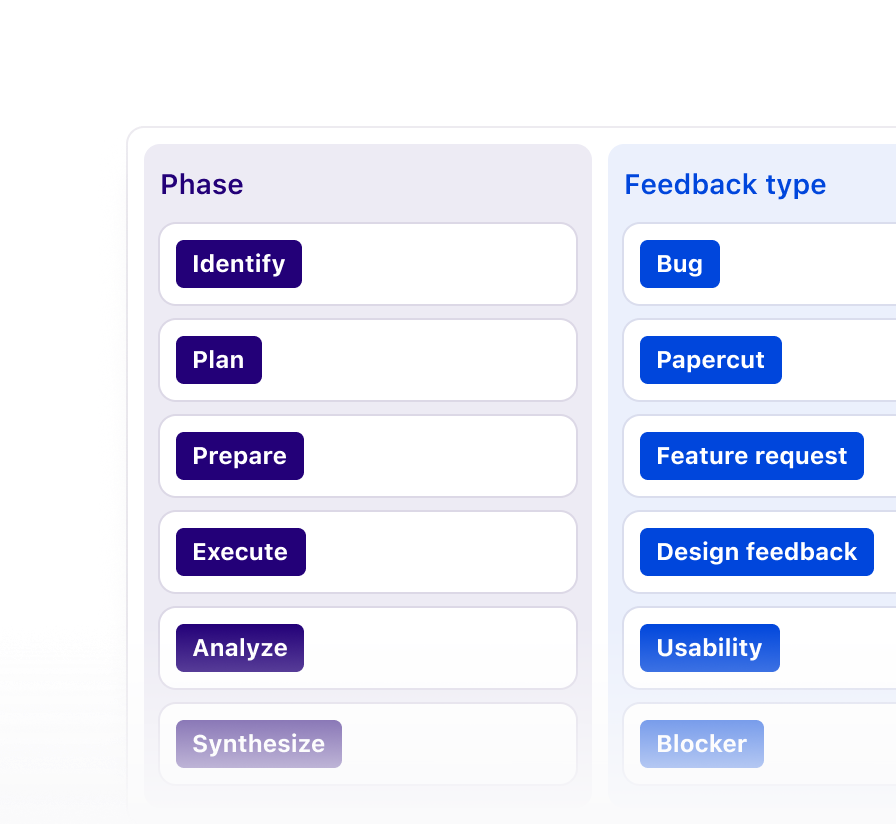 Phase

Identify

Plan

Prepare

Execute

Analyze

Synthesize

Feedback type

Bug

Papercut

Feature request

Design feedback

Usability

Blocker